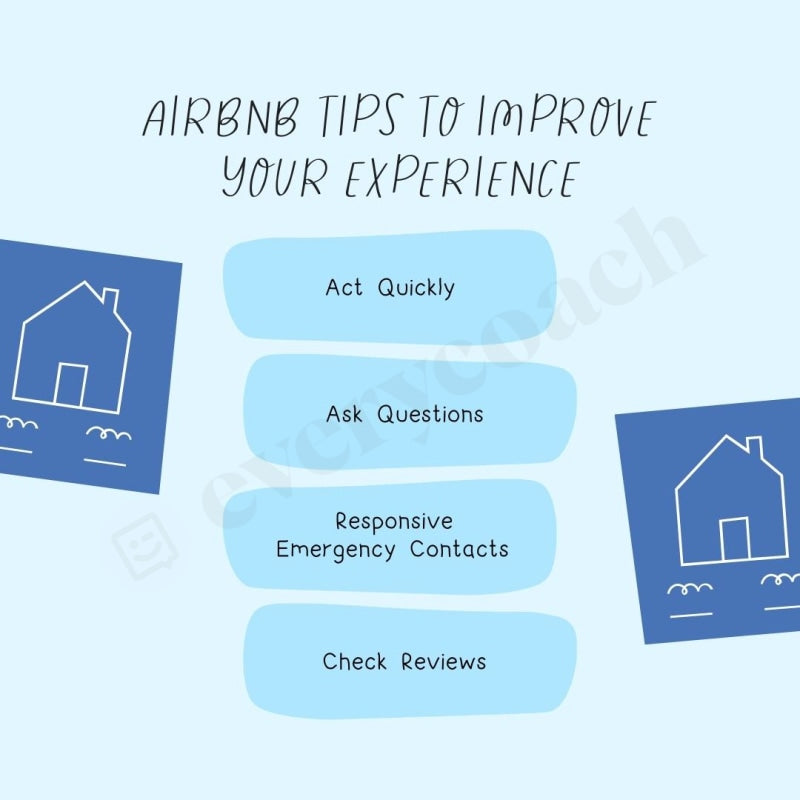 AIRBNB TIPS TO IMPROVE YOUR EXPERIENCE

Act Quickly

Ask Questions

Responsive Emergency Contacts

Check Reviews

everycoach